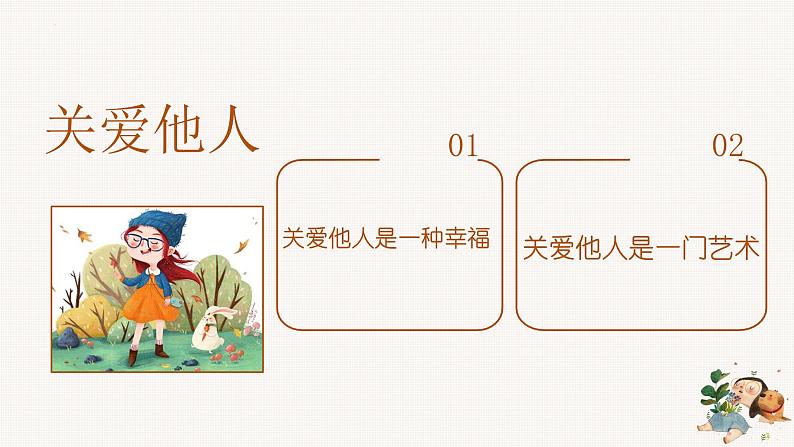 关爱他人

01

关爱他人是一种幸福

02

关爱他人是一门艺术